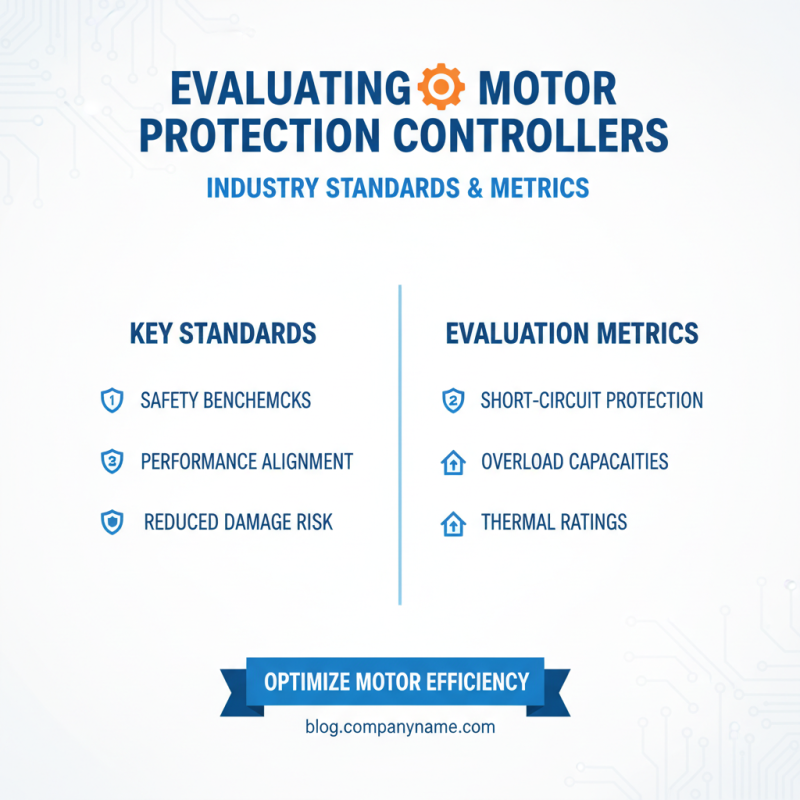 EVALUATING MOTOR PROTECTION CONTROLLERS

INDUSTRY STANDARDS & METRICS

KEY STANDARDS

1 SAFETY BENCHEMCKS

3 PERFORMANCE ALIGNMENT

REDUCED DAMAGE RISK

EVALUATION METRICS

2 SHORT-CIRCUIT PROTECTION

OVERLOAD CAPACAITIES

THERMAL RATINGS

OPTIMIZE MOTOR EFFICIENCY

blog.companyname.com